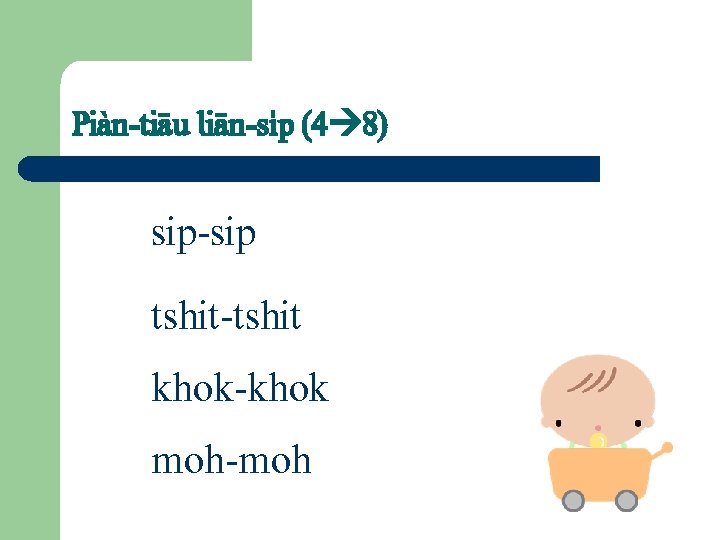 Piàn-tiāu liān-sip (4→8)

sip-sip

tshit-tshit

khok-khok

moh-moh